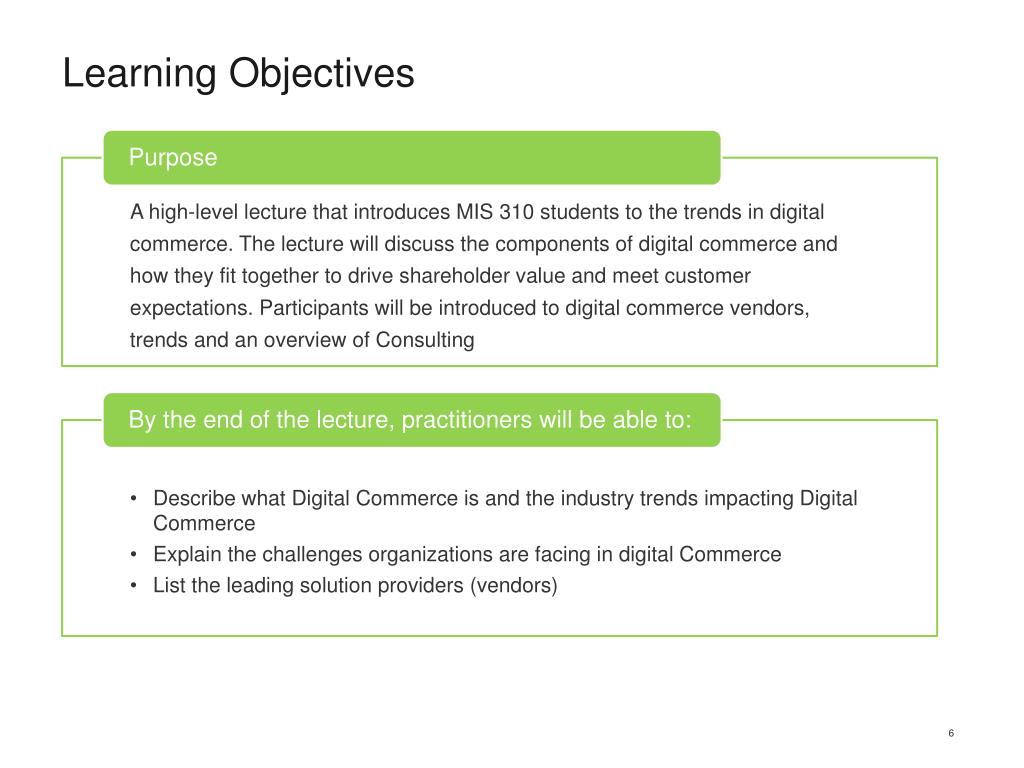 Learning Objectives

Purpose

A high-level lecture that introduces MIS 310 students to the trends in digital commerce. The lecture will discuss the components of digital commerce and how they fit together to drive shareholder value and meet customer expectations. Participants will be introduced to digital commerce vendors, trends and an overview of Consulting

By the end of the lecture, practitioners will be able to:

• Describe what Digital Commerce is and the industry trends impacting Digital Commerce
• Explain the challenges organizations are facing in digital Commerce
• List the leading solution providers (vendors)

6